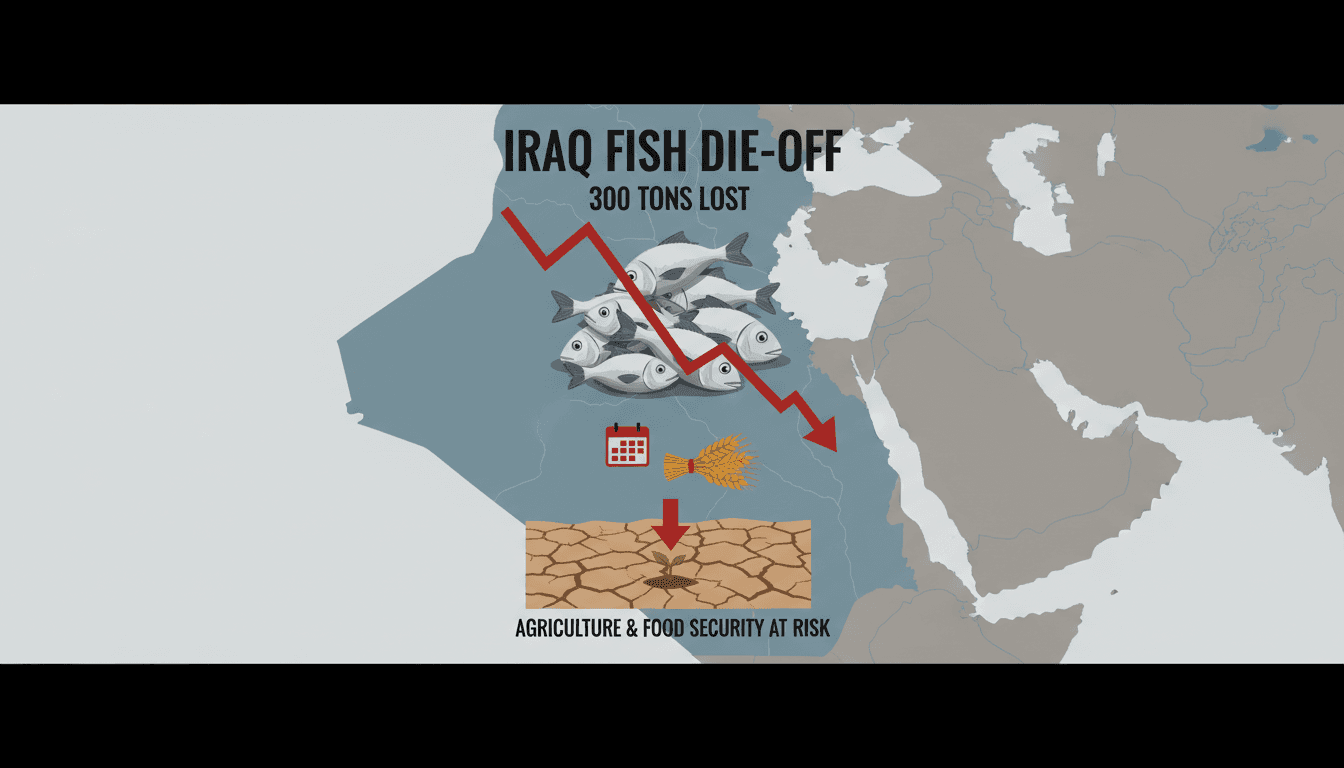 IRAQ FISH DIE-OFF

300 TONS LOST

AGRICULTURE & FOOD SECURITY AT RISK